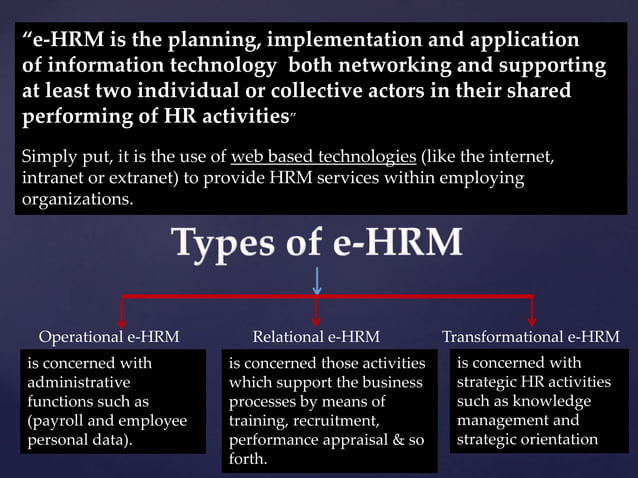 “e-HRM is the planning, implementation and application of information technology both networking and supporting at least two individual or collective actors in their shared performing of HR activities”

Simply put, it is the use of web based technologies (like the internet, intranet or extranet) to provide HRM services within employing organizations.

Types of e-HRM

Operational e-HRM

is concerned with administrative functions such as (payroll and employee personal data).

Relational e-HRM

is concerned those activities which support the business processes by means of training, recruitment, performance appraisal & so forth.

Transformational e-HRM

is concerned with strategic HR activities such as knowledge management and strategic orientation